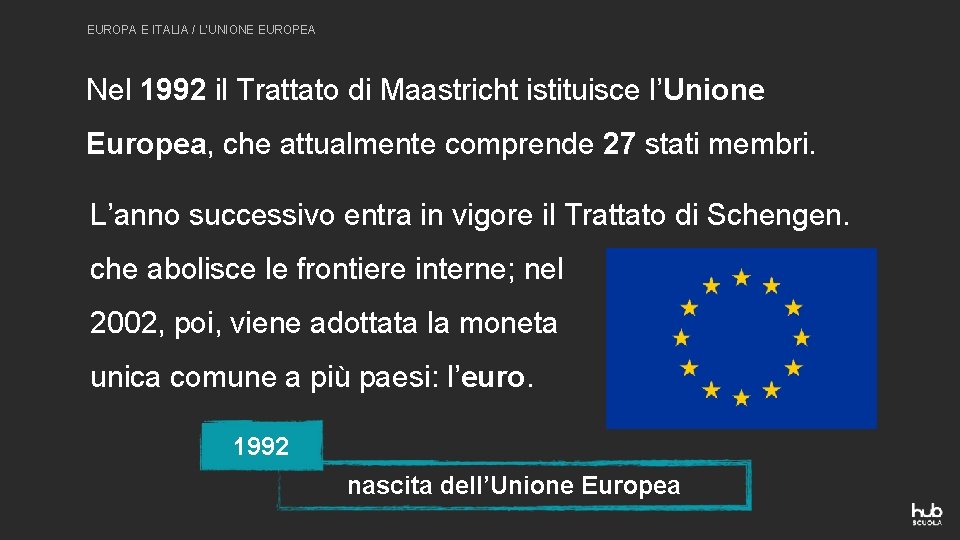 EUROPA E ITALIA / L'UNIONE EUROPEA

Nel 1992 il Trattato di Maastricht istituisce l'Unione Europea, che attualmente comprende 27 stati membri.

L'anno successivo entra in vigore il Trattato di Schengen. che abolisce le frontiere interne; nel 2002, poi, viene adottata la moneta unica comune a più paesi: l'euro.

1992

nascita dell'Unione Europea

hub SCUOLA